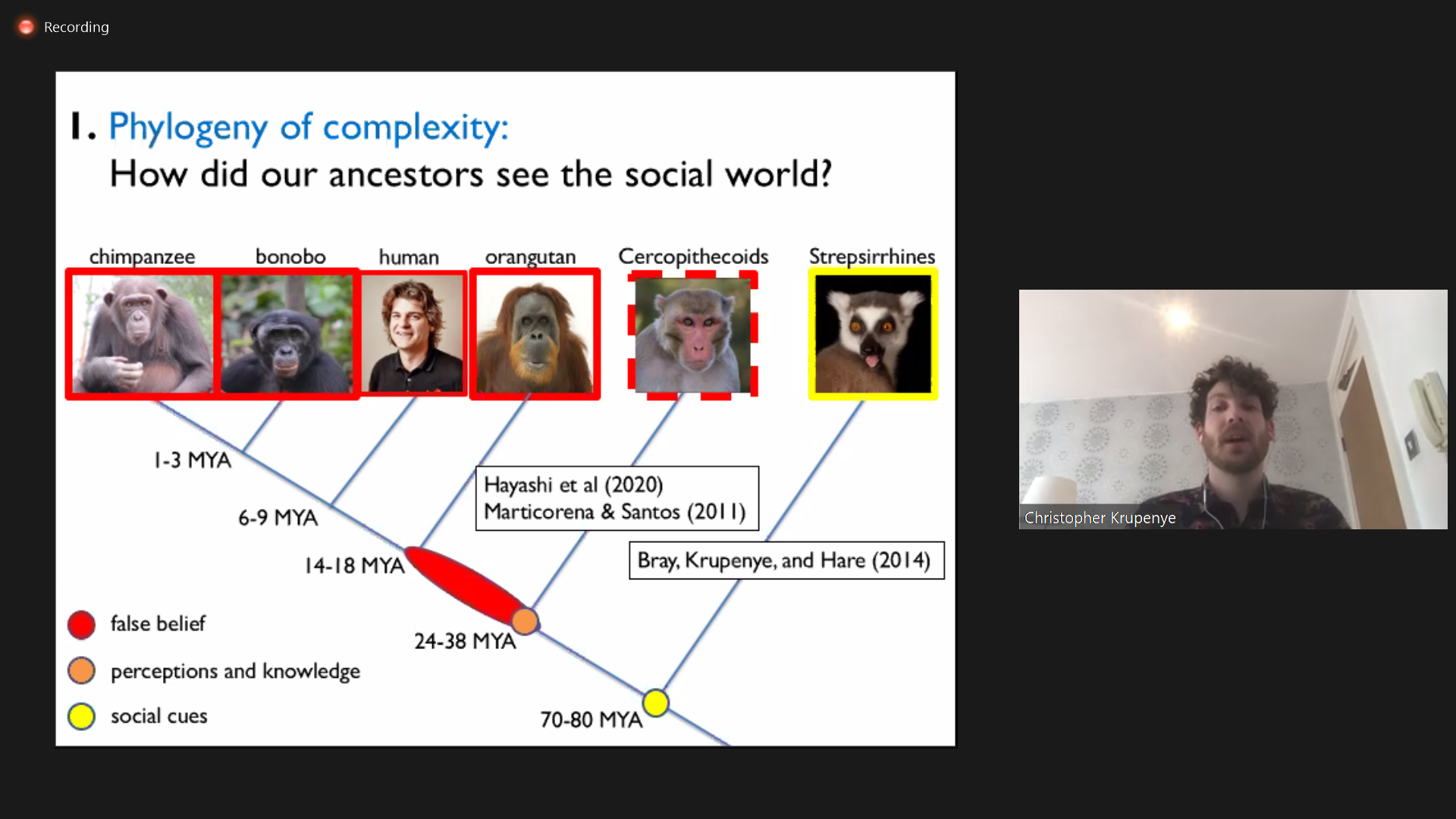 Recording

1. Phylogeny of complexity:
How did our ancestors see the social world?

chimpanzee bonobo human orangutan Cercopithecoids Strepsirrhines

1-3 MYA

6-9 MYA

14-18 MYA

24-38 MYA

70-80 MYA

Hayashi et al (2020)
Marticorena & Santos (2011)

Bray, Krupenye, and Hare (2014)

false belief

perceptions and knowledge

social cues

Christopher Krupenye